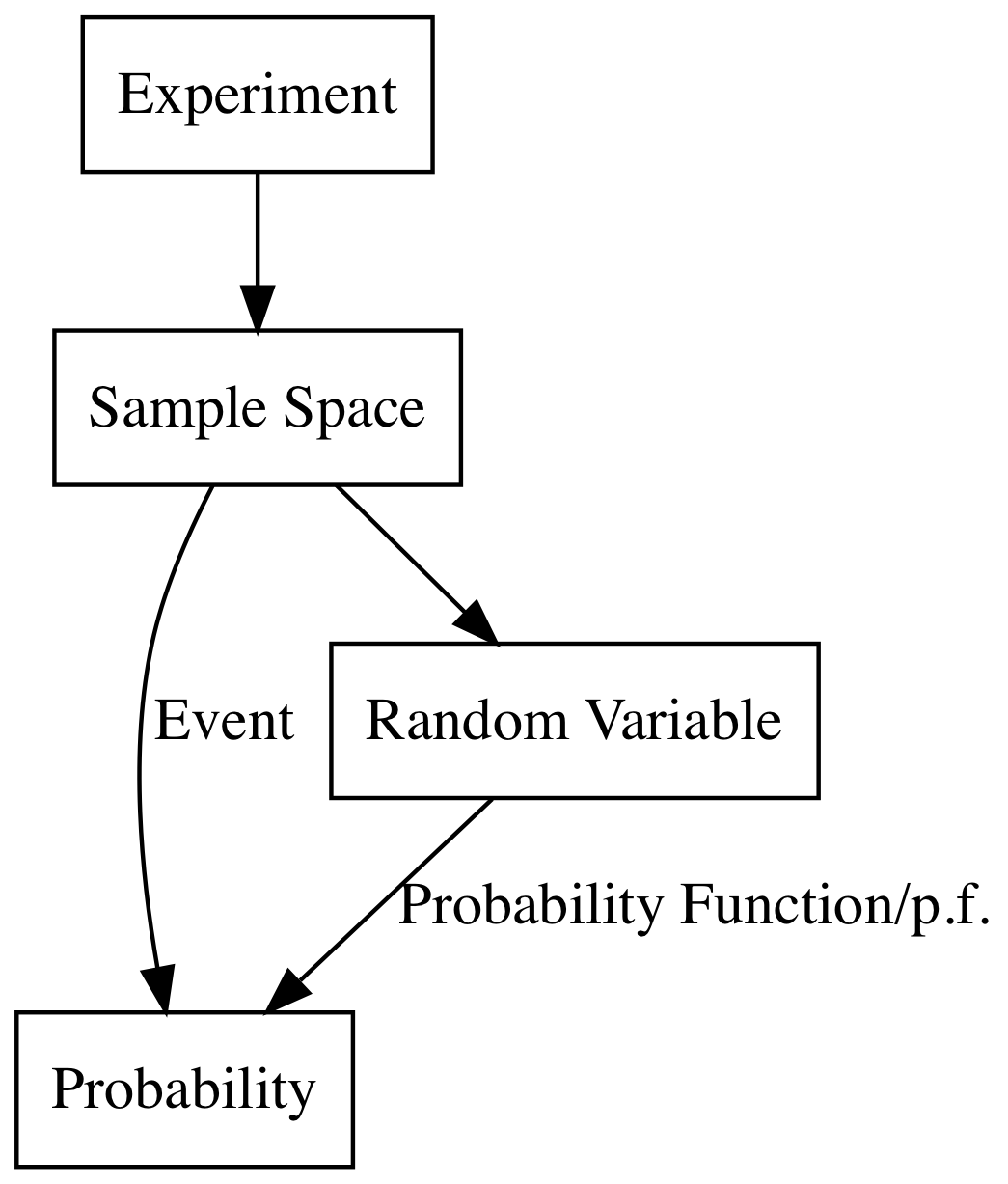 Experiment

Sample Space

Event

Random Variable

Probability Function/p.f.

Probability